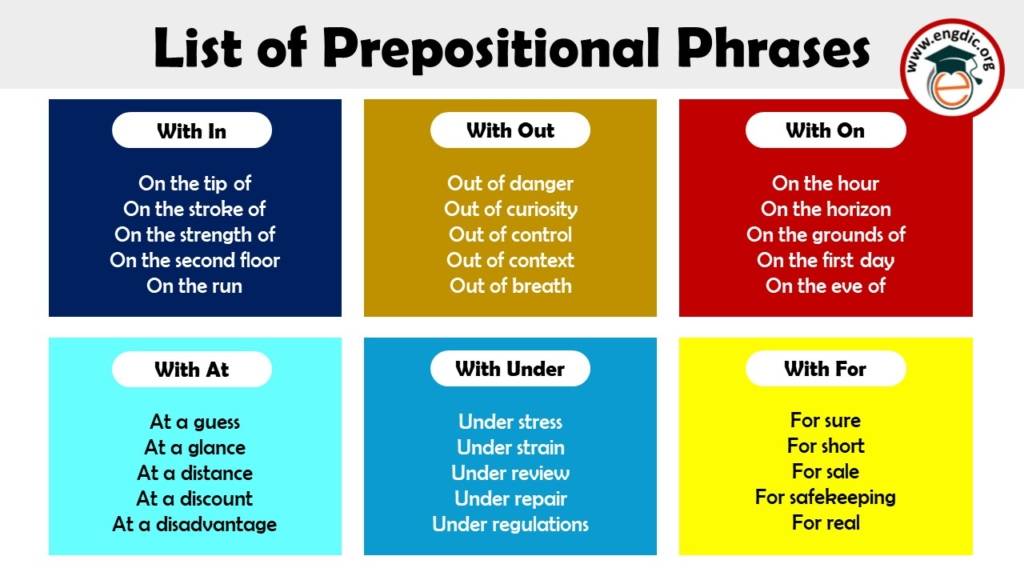 List of Prepositional Phrases

www.engdic.org

With In

On the tip of
On the stroke of
On the strength of
On the second floor
On the run

With Out

Out of danger
Out of curiosity
Out of control
Out of context
Out of breath

With On

On the hour
On the horizon
On the grounds of
On the first day
On the eve of

With At

At a guess
At a glance
At a distance
At a discount
At a disadvantage

With Under

Under stress
Under strain
Under review
Under repair
Under regulations

With For

For sure
For short
For sale
For safekeeping
For real